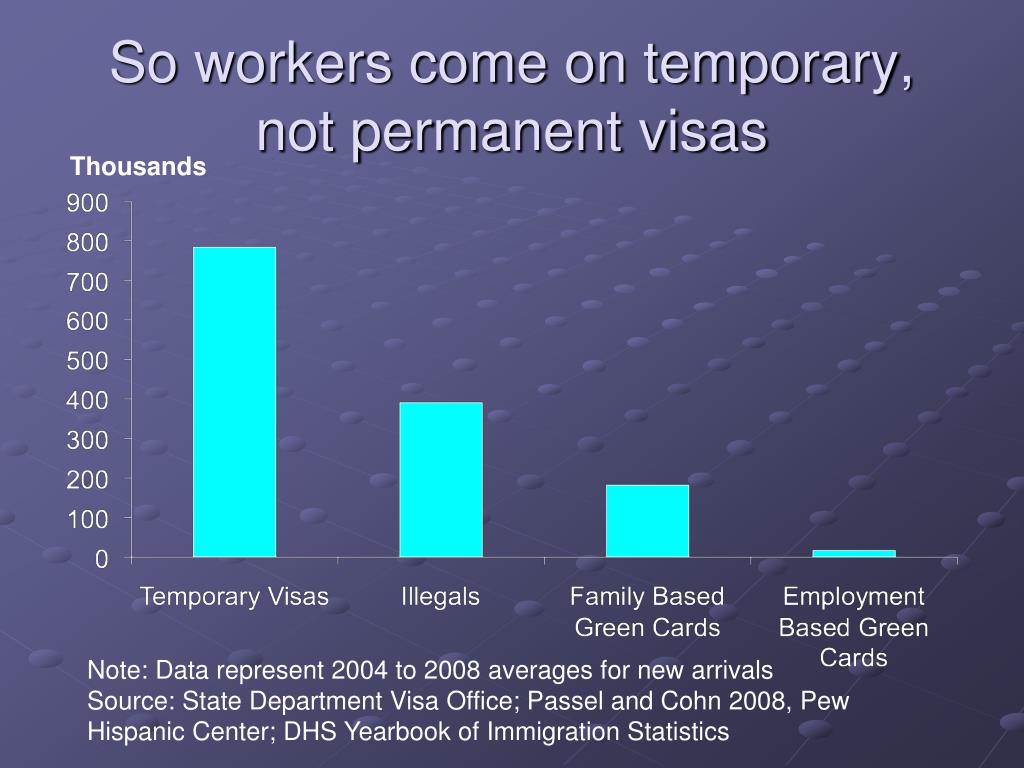 So workers come on temporary, not permanent visas

Thousands

900
800
700
600
500
400
300
200
100
0

Temporary Visas
Illegals
Family Based Green Cards
Employment Based Green Cards

Note: Data represent 2004 to 2008 averages for new arrivals
Source: State Department Visa Office; Passel and Cohn 2008, Pew Hispanic Center; DHS Yearbook of Immigration Statistics